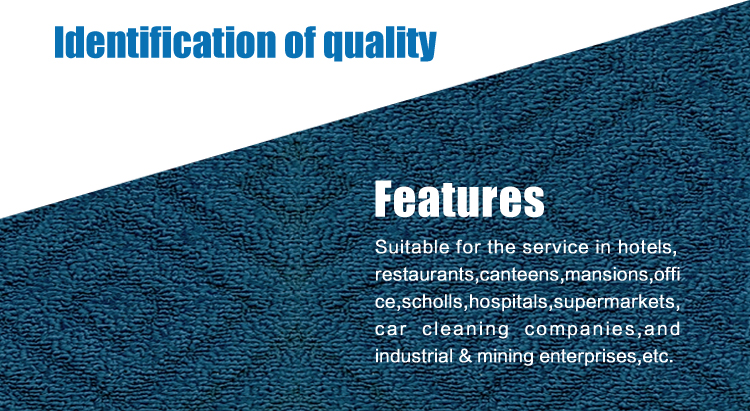 Identification of quality

Features

Suitable for the service in hotels, restaurants,canteens,mansions,office,scholls,hospitals,supermarkets, car cleaning companies,and industrial & mining enterprises,etc.